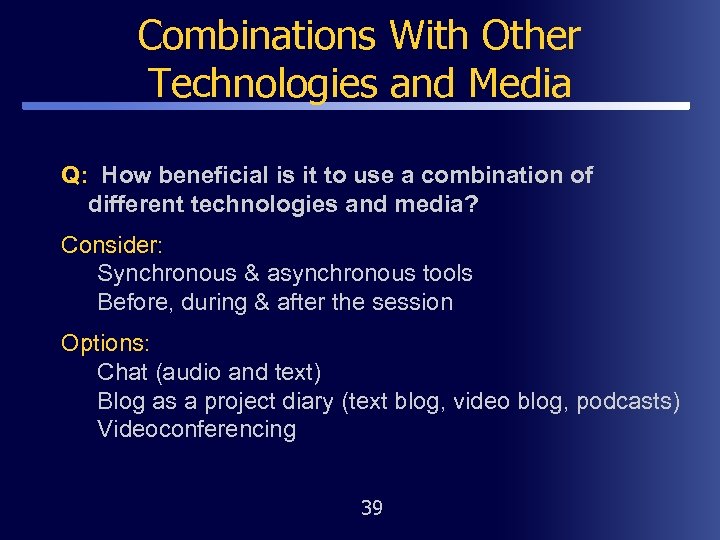 Combinations With Other Technologies and Media

Q: How beneficial is it to use a combination of different technologies and media?

Consider:
Synchronous & asynchronous tools
Before, during & after the session

Options:
Chat (audio and text)
Blog as a project diary (text blog, video blog, podcasts)
Videoconferencing

39